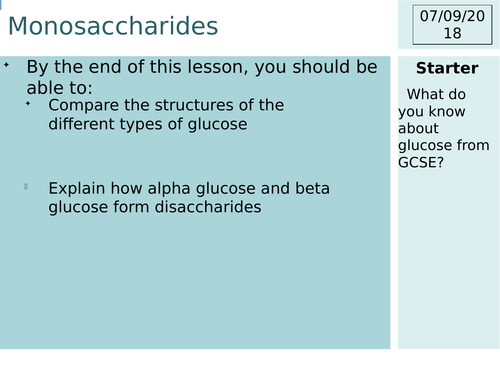 Monosaccharides

07/09/2018

By the end of this lesson, you should be able to:

Compare the structures of the different types of glucose

Explain how alpha glucose and beta glucose form disaccharides

Starter

What do you know about glucose from GCSE?